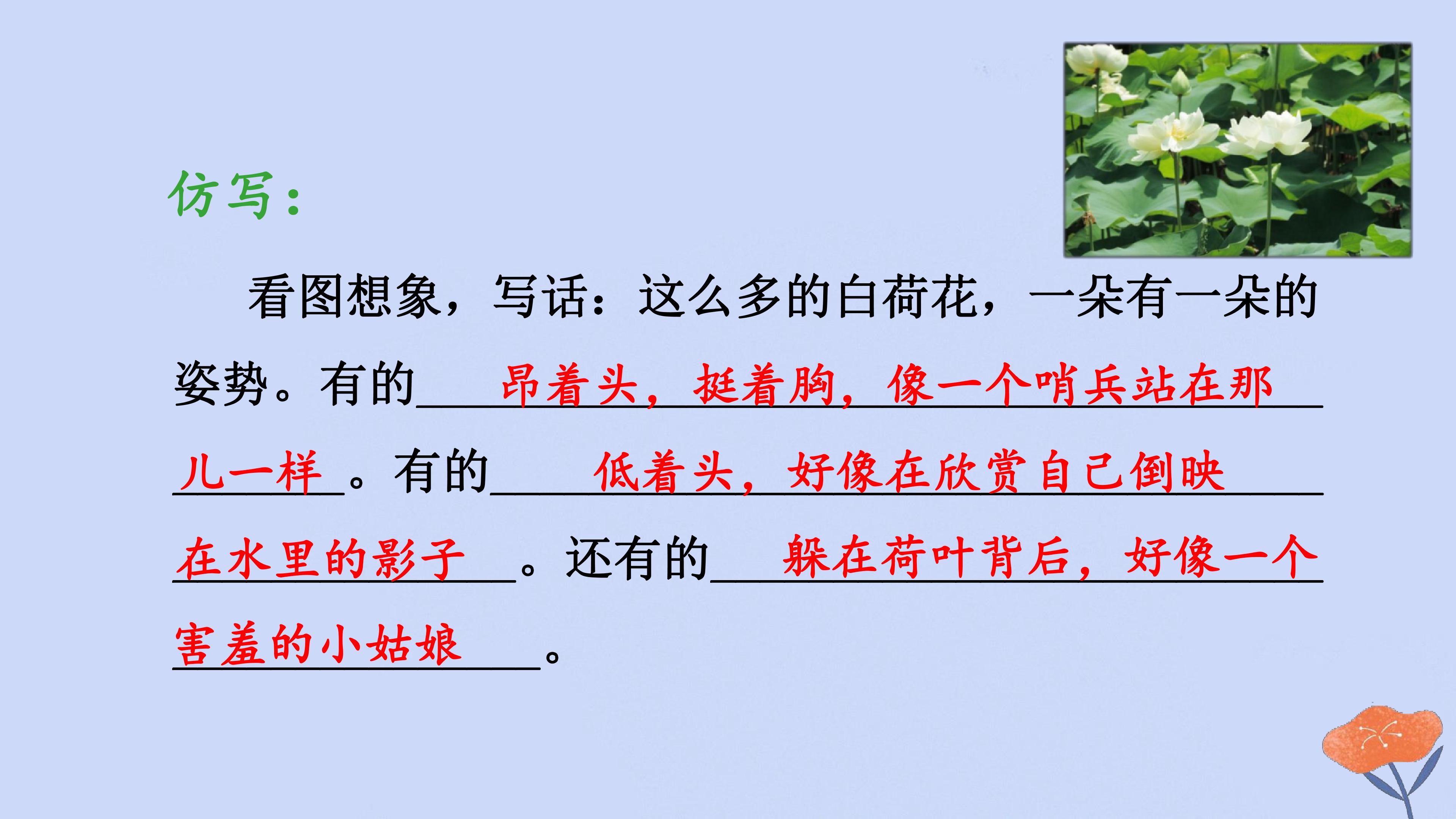 仿写：

看图想象，写话：这么多的白荷花，一朵有一朵的姿势。有的昂着头，挺着胸，像一个哨兵站在那儿一样。有的低着头，好像在欣赏自己倒映在水里的影子。还有的躲在荷叶背后，好像一个害羞的小姑娘。